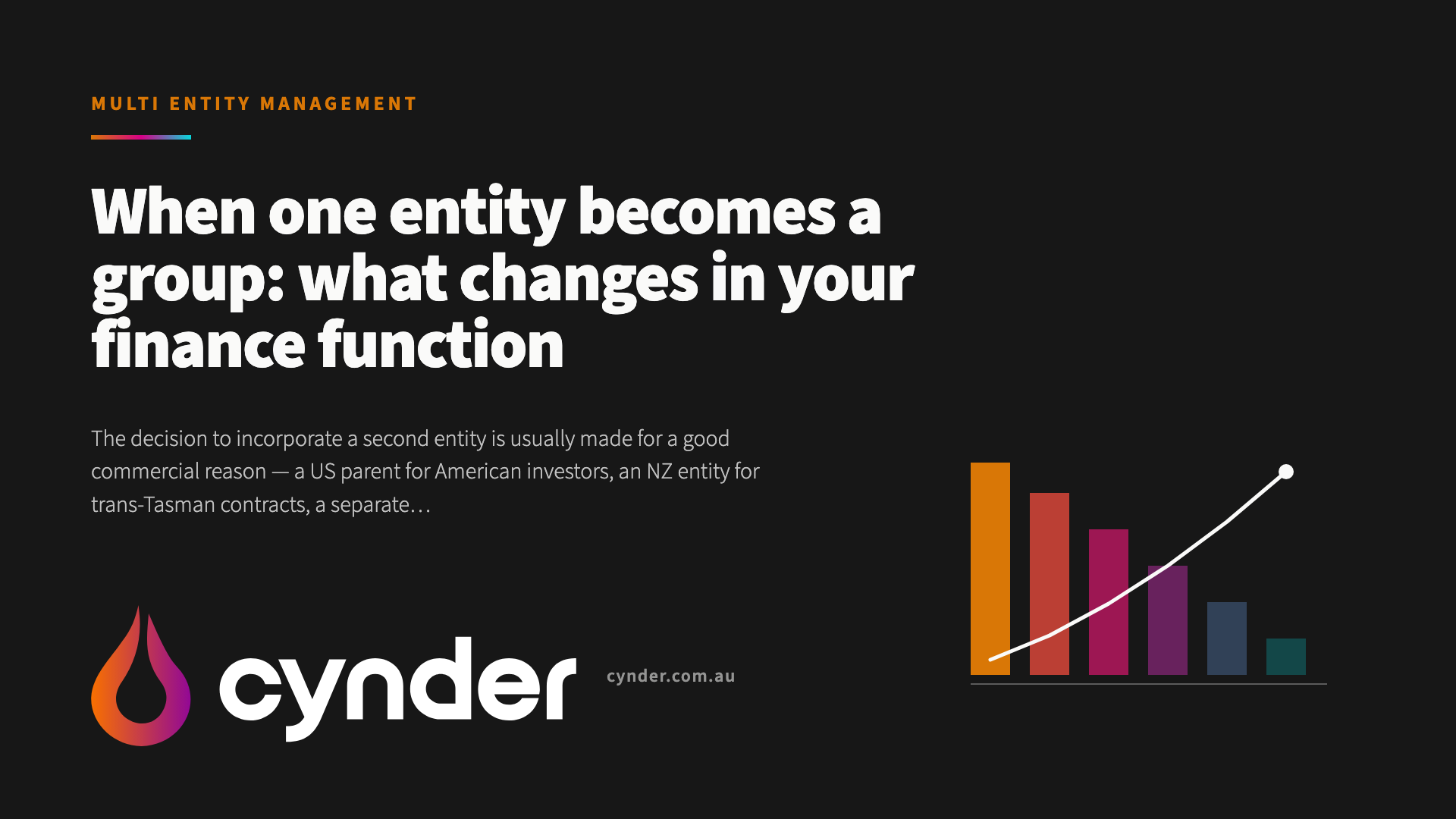 MULTI ENTITY MANAGEMENT

When one entity becomes a group: what changes in your finance function

The decision to incorporate a second entity is usually made for a good commercial reason — a US parent for American investors, an NZ entity for trans-Tasman contracts, a separate…

cynder

cynder.com.au